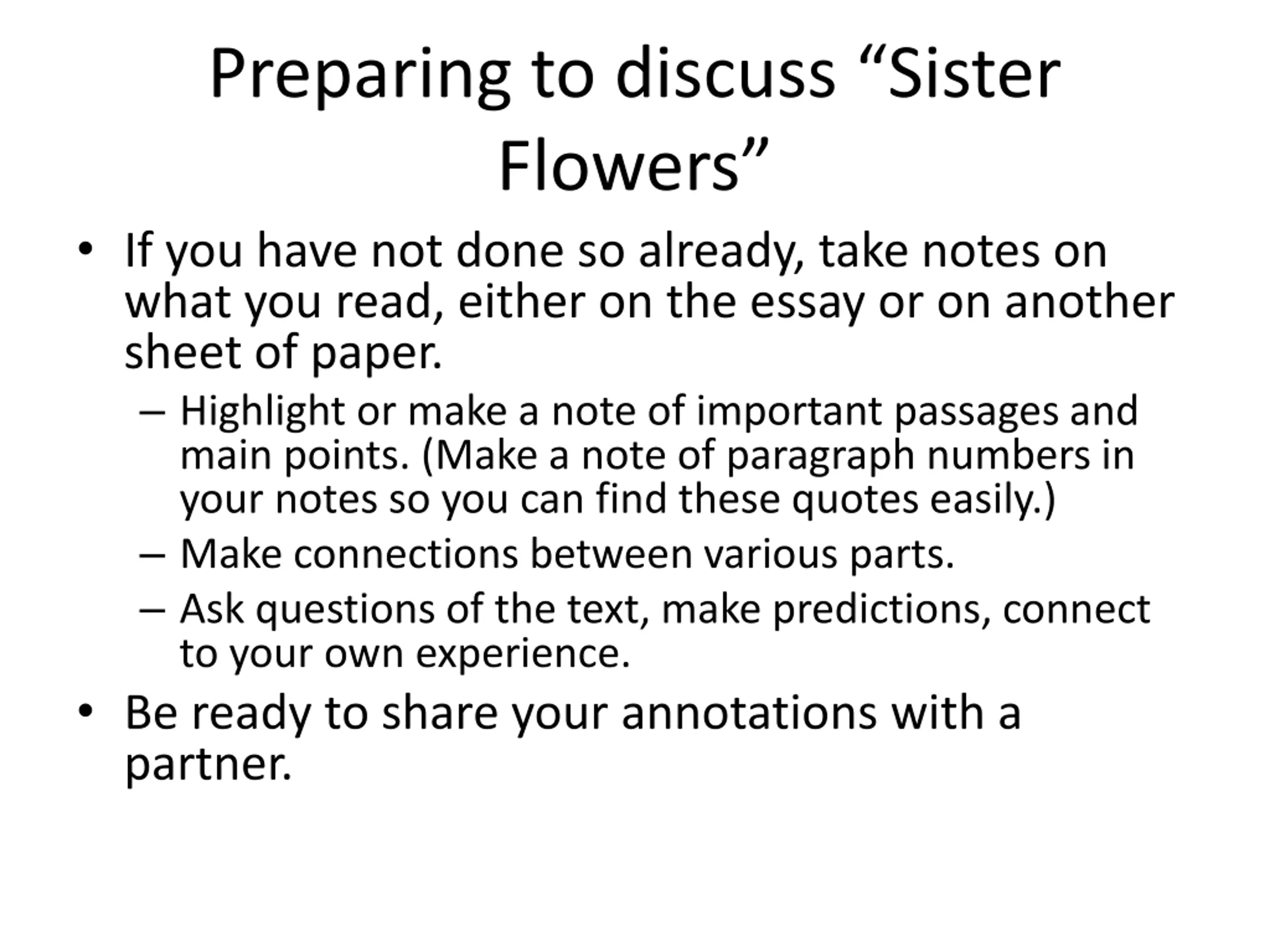 Preparing to discuss “Sister Flowers”

• If you have not done so already, take notes on what you read, either on the essay or on another sheet of paper.
– Highlight or make a note of important passages and main points. (Make a note of paragraph numbers in your notes so you can find these quotes easily.)
– Make connections between various parts.
– Ask questions of the text, make predictions, connect to your own experience.
• Be ready to share your annotations with a partner.